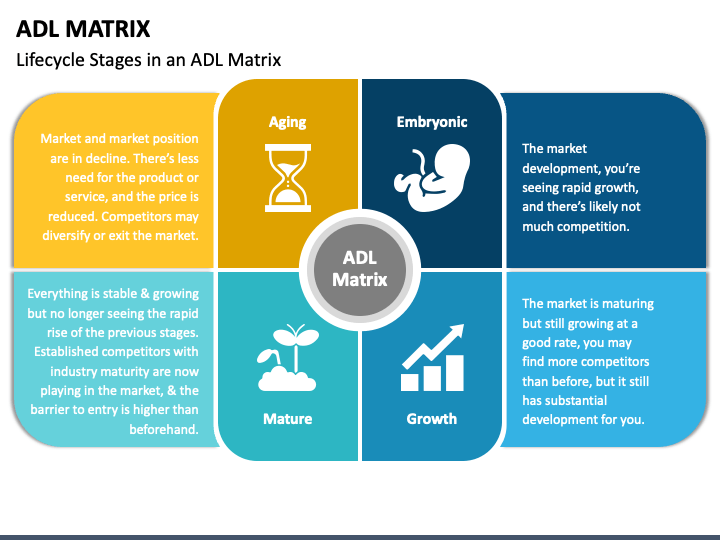 ADL MATRIX

Lifecycle Stages in an ADL Matrix

Market and market position are in decline. There's less need for the product or service, and the price is reduced. Competitors may diversify or exit the market.

Aging

Embryonic

The market development, you're seeing rapid growth, and there's likely not much competition.

ADL Matrix

Everything is stable & growing but no longer seeing the rapid rise of the previous stages. Established competitors with industry maturity are now playing in the market, & the barrier to entry is higher than beforehand.

Mature

Growth

The market is maturing but still growing at a good rate, you may find more competitors than before, but it still has substantial development for you.